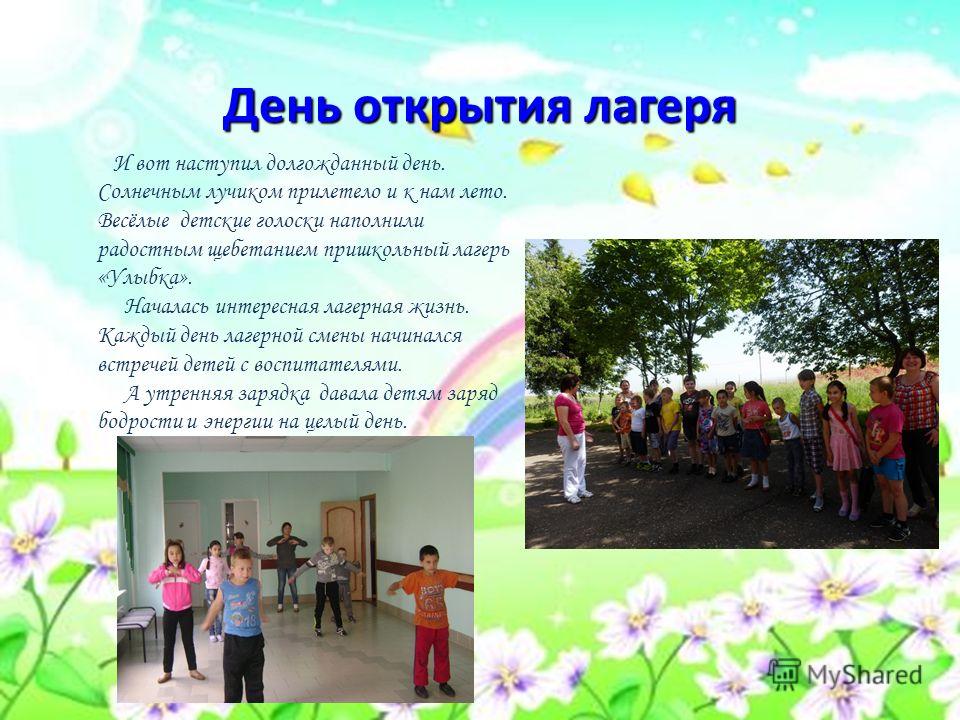 День открытия лагеря

И вот наступил долгожданный день. Солнечным лучиком прилетело и к нам лето. Весёлые детские голоски наполнили радостным щебетанием пришкольный лагерь «Улыбка».

Началась интересная лагерная жизнь. Каждый день лагерной смены начинался встречей детей с воспитателями.

А утренняя зарядка давала детям заряд бодрости и энергии на целый день.

MyShared